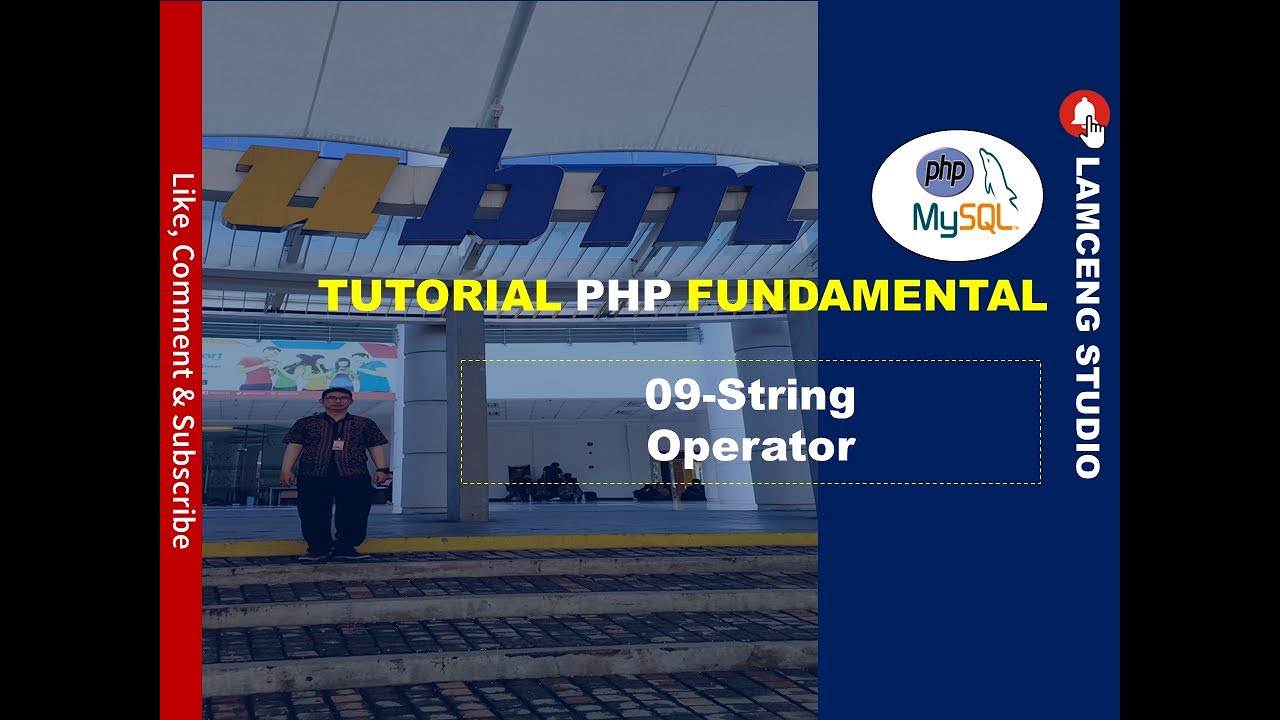 Like, Comment & Subscribe

ubm

php
MySQL

LAMCENG STUDIO

TUTORIAL PHP FUNDAMENTAL

09-String Operator